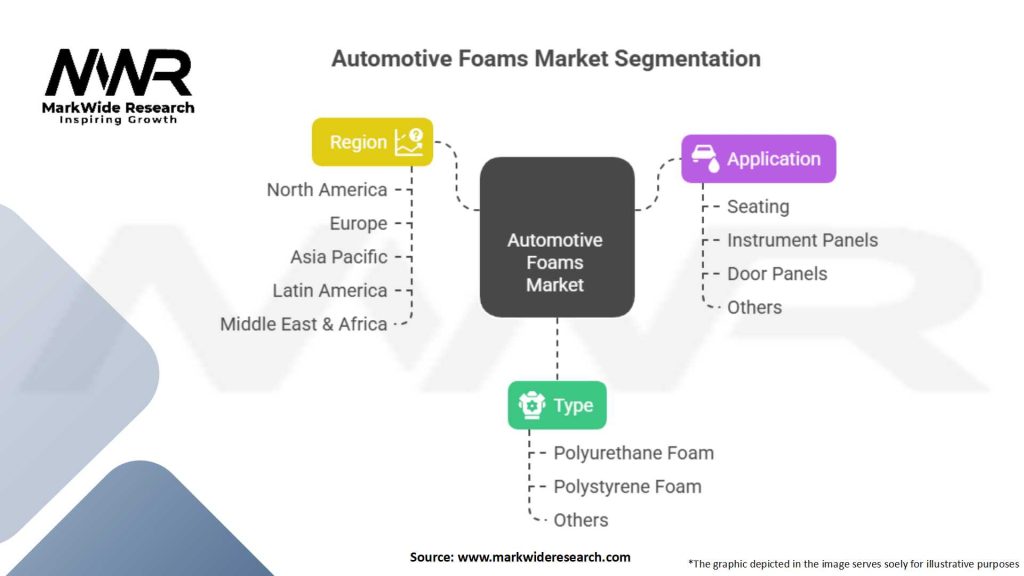 MWR
MarkWide Research
Inspiring Growth

Automotive Foams Market Segmentation

Region
North America
Europe
Asia Pacific
Latin America
Middle East & Africa

Automotive Foams Market

Application
Seating
Instrument Panels
Door Panels
Others

Type
Polyurethane Foam
Polystyrene Foam
Others

Source: www.markwideresearch.com

*The graphic depicted in the image serves soely for illustrative purposes